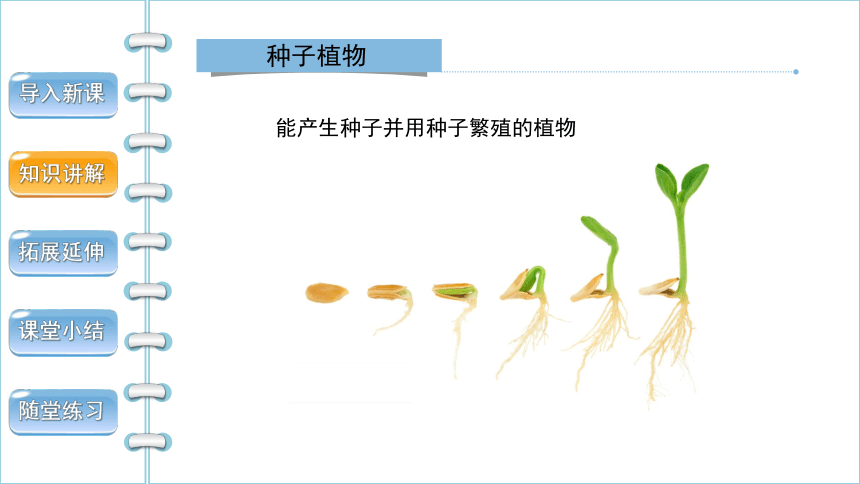 导入新课

知识讲解

拓展延伸

课堂小结

随堂练习

种子植物

能产生种子并用种子繁殖的植物